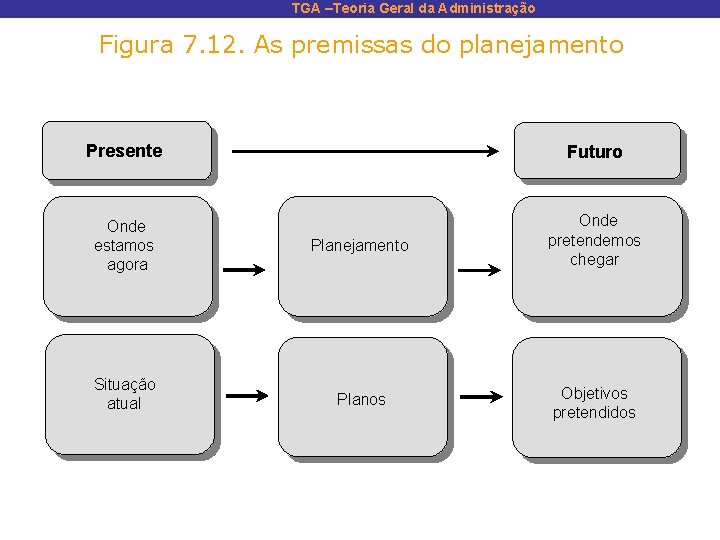 TGA –Teoria Geral da Administração

Figura 7.12. As premissas do planejamento

Presente

Futuro

Onde estamos agora

Planejamento

Onde pretendemos chegar

Situação atual

Planos

Objetivos pretendidos